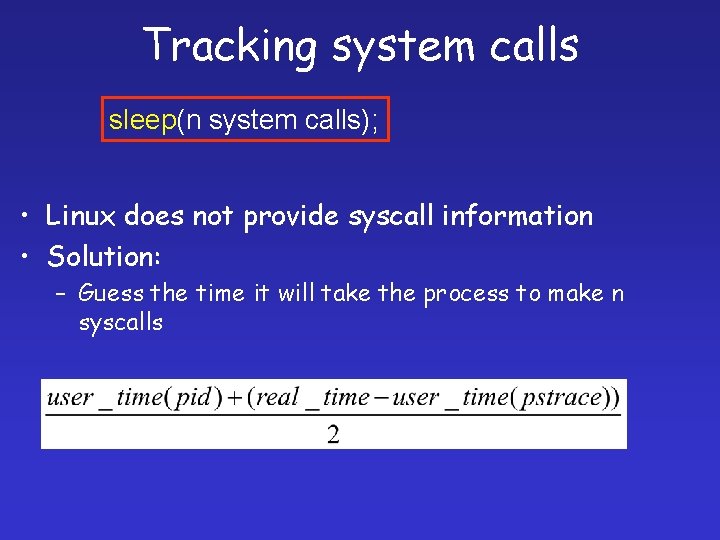 Tracking system calls

sleep(n system calls);

• Linux does not provide syscall information
• Solution:
– Guess the time it will take the process to make n syscalls

$\frac{user\_time(pid)+(real\_time-user\_time(pstrace))}{2}$